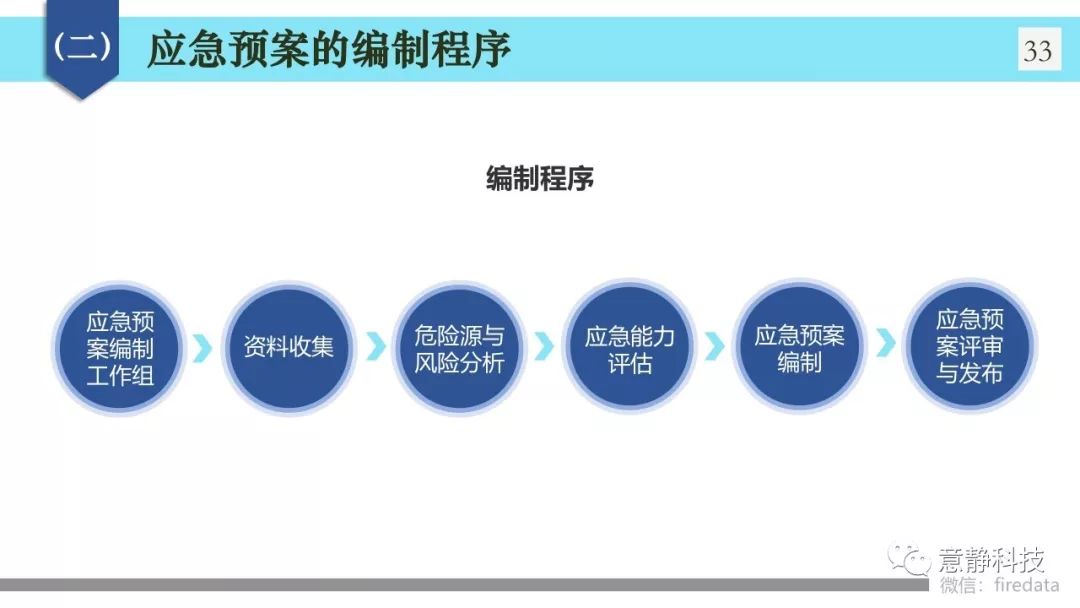 （二） 应急预案的编制程序

33

编制程序

应急预案编制工作组

资料收集

危险源与风险分析

应急能力评估

应急预案编制

应急预案评审与发布

意静科技
微信：firedata